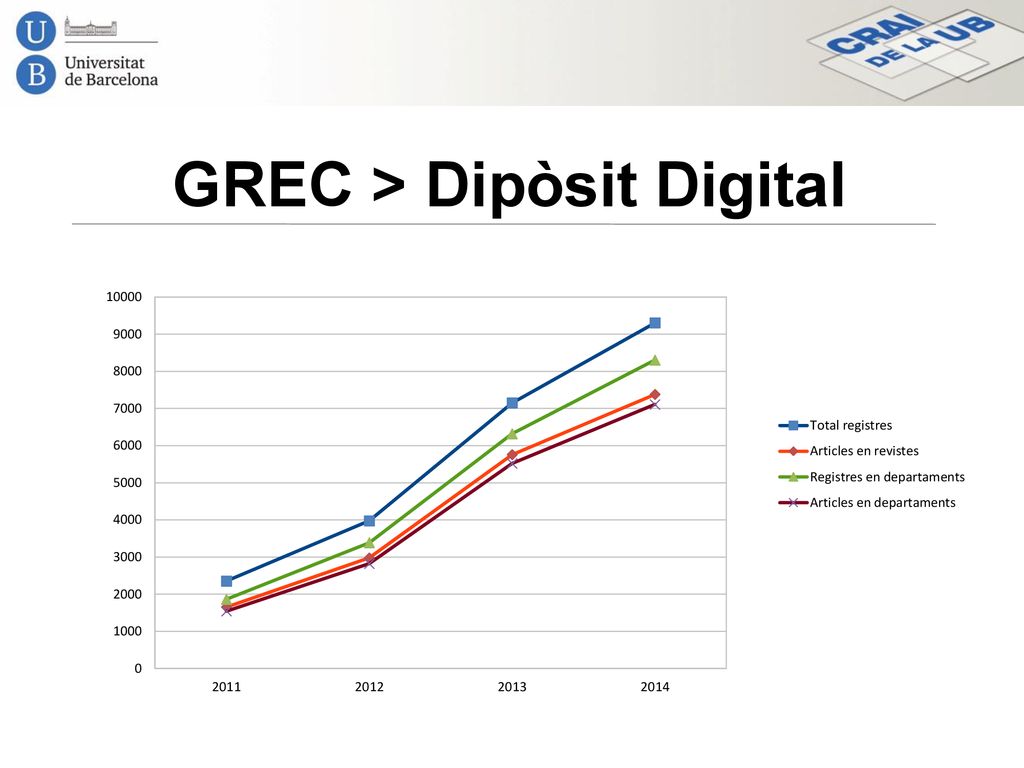 U
B
Universitat de Barcelona

CRAI DE LA UB

GREC > Dipòsit Digital

10000
9000
8000
7000
6000
5000
4000
3000
2000
1000
0

2011
2012
2013
2014

Total registres
Articles en revistes
Registres en departaments
Articles en departaments